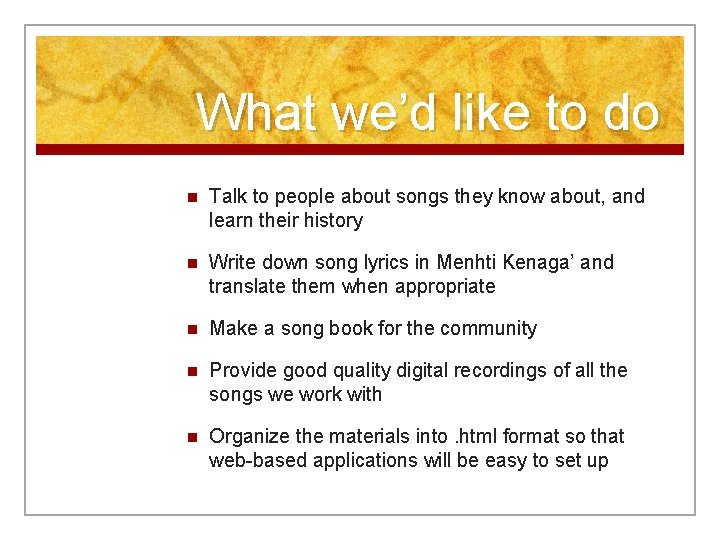 What we'd like to do

- Talk to people about songs they know about, and learn their history
- Write down song lyrics in Menhti Kenaga' and translate them when appropriate
- Make a song book for the community
- Provide good quality digital recordings of all the songs we work with
- Organize the materials into .html format so that web-based applications will be easy to set up